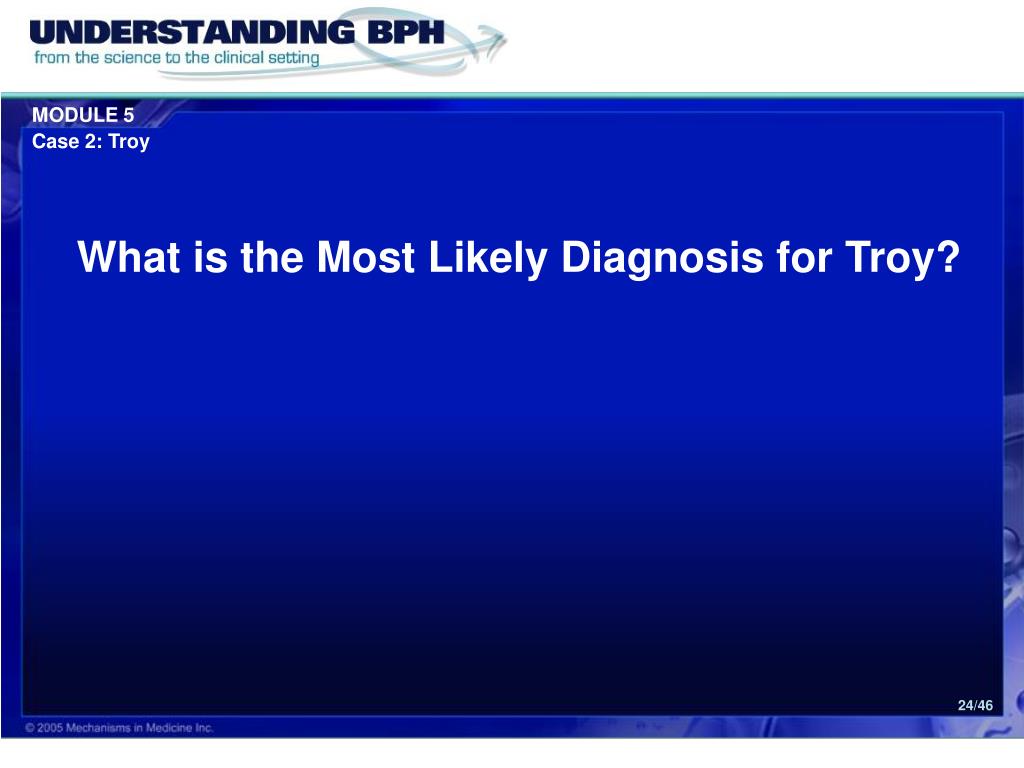 UNDERSTANDING BPH
from the science to the clinical setting

MODULE 5
Case 2: Troy

What is the Most Likely Diagnosis for Troy?

24/46

© 2005 Mechanisms in Medicine Inc.